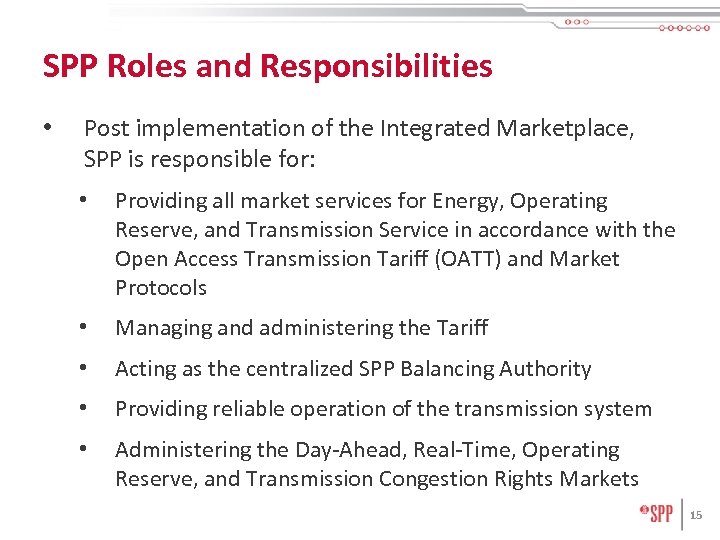 SPP Roles and Responsibilities

• Post implementation of the Integrated Marketplace, SPP is responsible for:

• Providing all market services for Energy, Operating Reserve, and Transmission Service in accordance with the Open Access Transmission Tariff (OATT) and Market Protocols

• Managing and administering the Tariff

• Acting as the centralized SPP Balancing Authority

• Providing reliable operation of the transmission system

• Administering the Day-Ahead, Real-Time, Operating Reserve, and Transmission Congestion Rights Markets

SPP 15